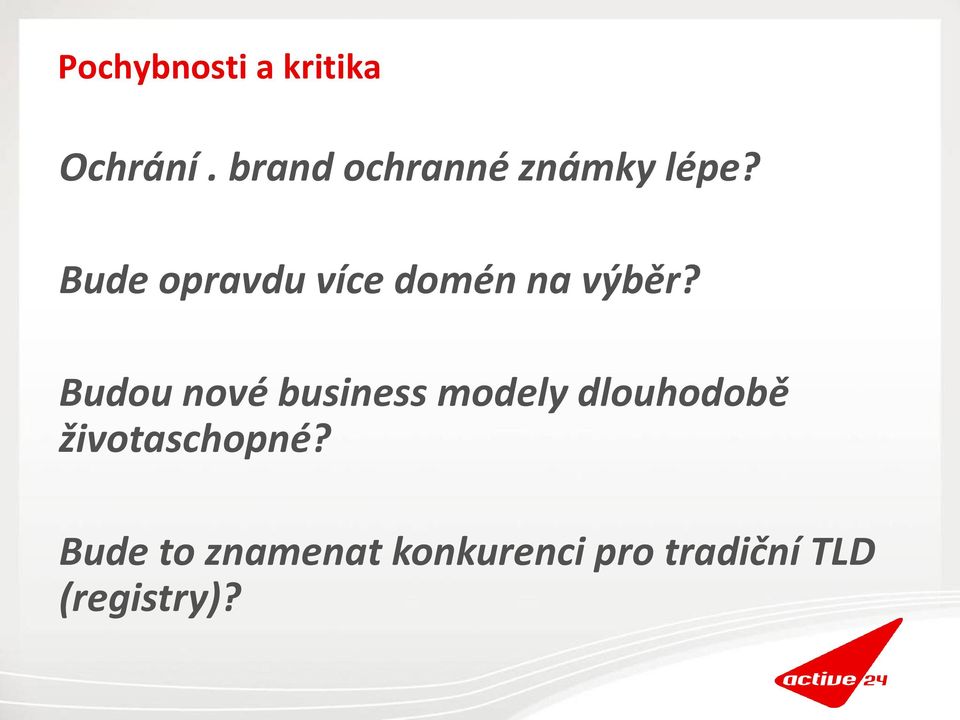 Pochybnosti a kritika

Ochrání . brand ochranné známky lépe?

Bude opravdu více domén na výběr?

Budou nové business modely dlouhodobě životaschopné?

Bude to znamenat konkurenci pro tradiční TLD (registry)?

active 24